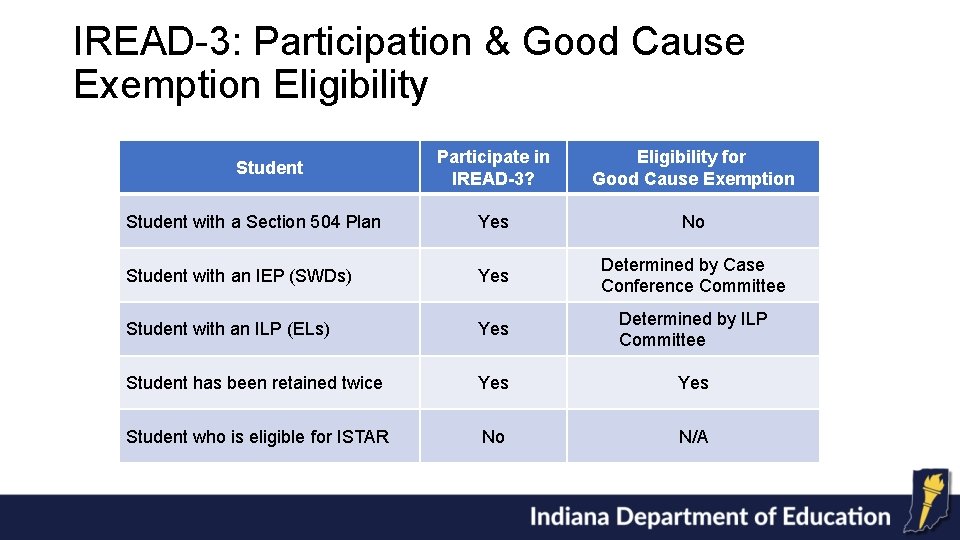 IREAD-3: Participation & Good Cause Exemption Eligibility

| Student | Participate in IREAD-3? | Eligibility for Good Cause Exemption |
|---|---|---|
| Student with a Section 504 Plan | Yes | No |
| Student with an IEP (SWDs) | Yes | Determined by Case Conference Committee |
| Student with an ILP (ELs) | Yes | Determined by ILP Committee |
| Student has been retained twice | Yes | Yes |
| Student who is eligible for ISTAR | No | N/A |

Indiana Department of Education